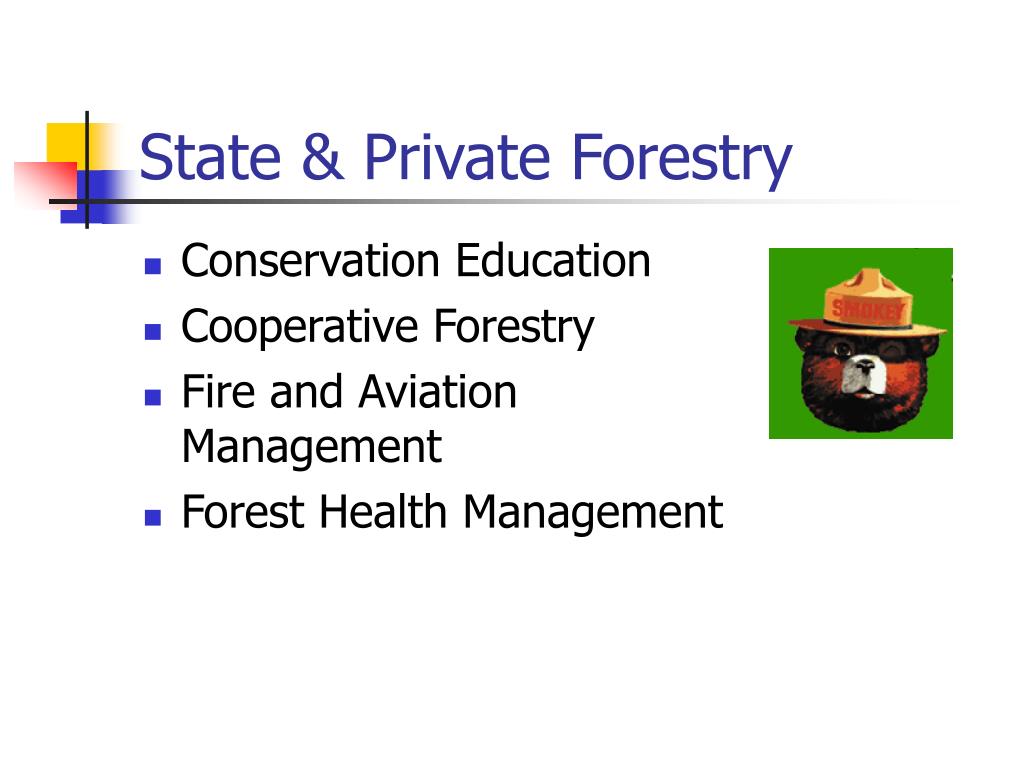 State & Private Forestry

- Conservation Education
- Cooperative Forestry
- Fire and Aviation Management
- Forest Health Management

SMOKEY